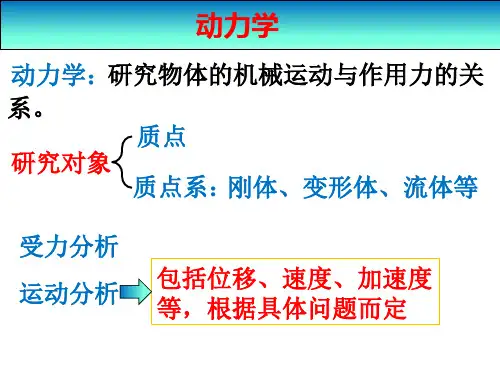 动力学

动力学：研究物体的机械运动与作用力的关系。

研究对象

质点

质点系：刚体、变形体、流体等

受力分析

运动分析

包括位移、速度、加速度等，根据具体问题而定